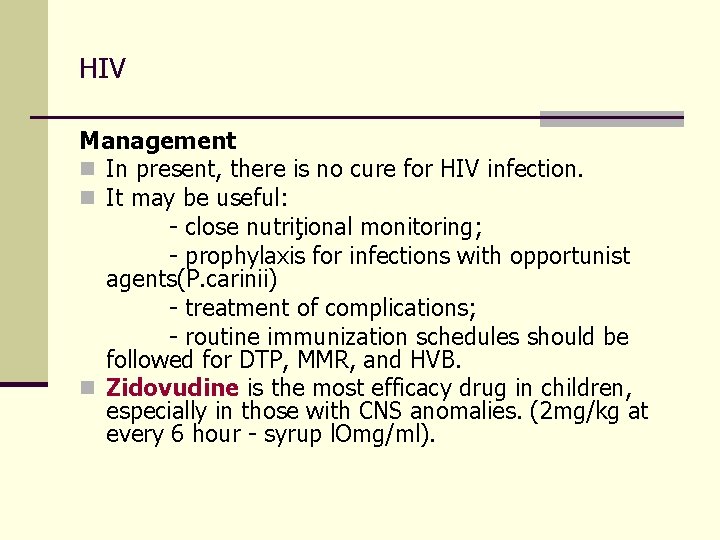 HIV

Management

In present, there is no cure for HIV infection.

It may be useful:

- close nutriţional monitoring;

- prophylaxis for infections with opportunist agents(P.carinii)

- treatment of complications;

- routine immunization schedules should be followed for DTP, MMR, and HVB.

Zidovudine is the most efficacy drug in children, especially in those with CNS anomalies. (2mg/kg at every 6 hour - syrup lOmg/ml).